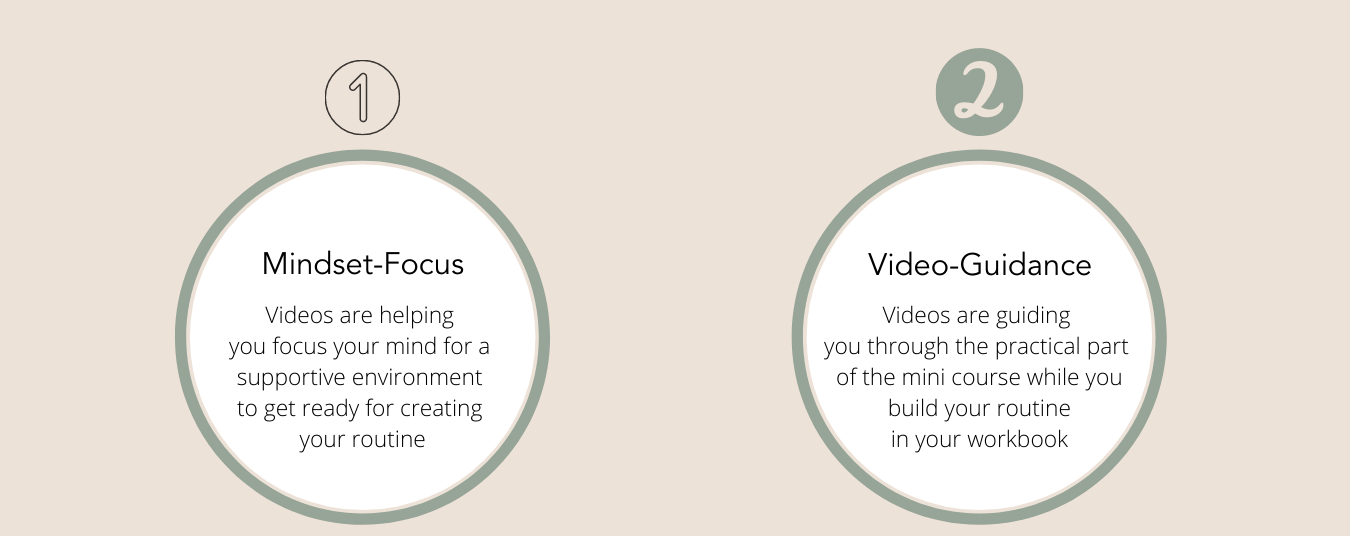 1

Mindset-Focus

Videos are helping you focus your mind for a supportive environment to get ready for creating your routine

2

Video-Guidance

Videos are guiding you through the practical part of the mini course while you build your routine in your workbook